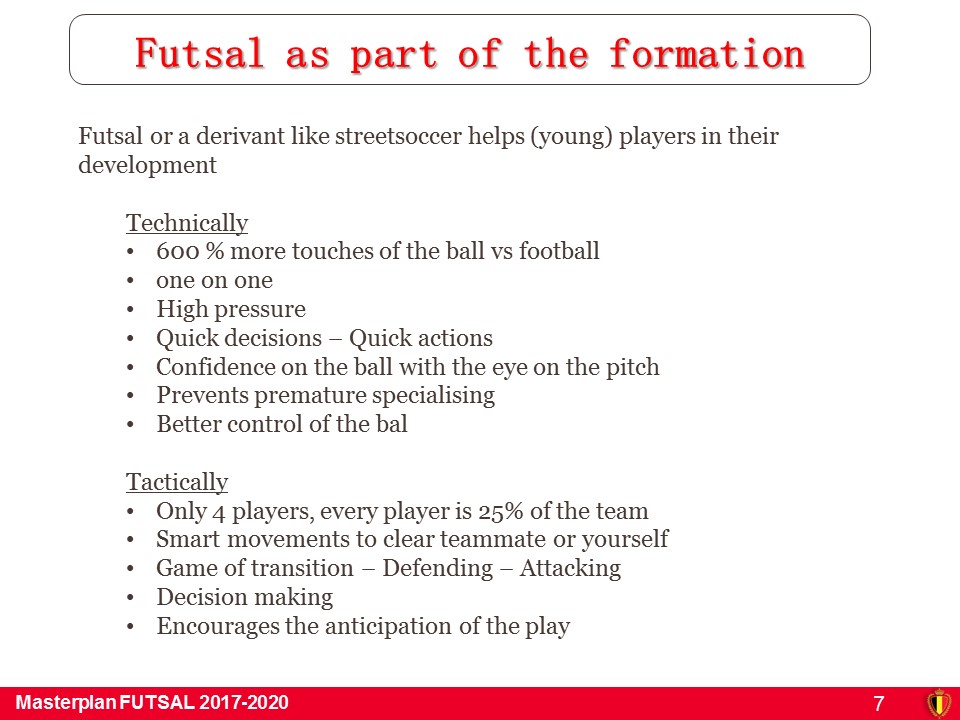 Futsal as part of the formation

Futsal or a derivant like streetsoccer helps (young) players in their development

Technically
• 600 % more touches of the ball vs football
• one on one
• High pressure
• Quick decisions – Quick actions
• Confidence on the ball with the eye on the pitch
• Prevents premature specialising
• Better control of the bal

Tactically
• Only 4 players, every player is 25% of the team
• Smart movements to clear teammate or yourself
• Game of transition – Defending – Attacking
• Decision making
• Encourages the anticipation of the play

Masterplan FUTSAL 2017-2020
7